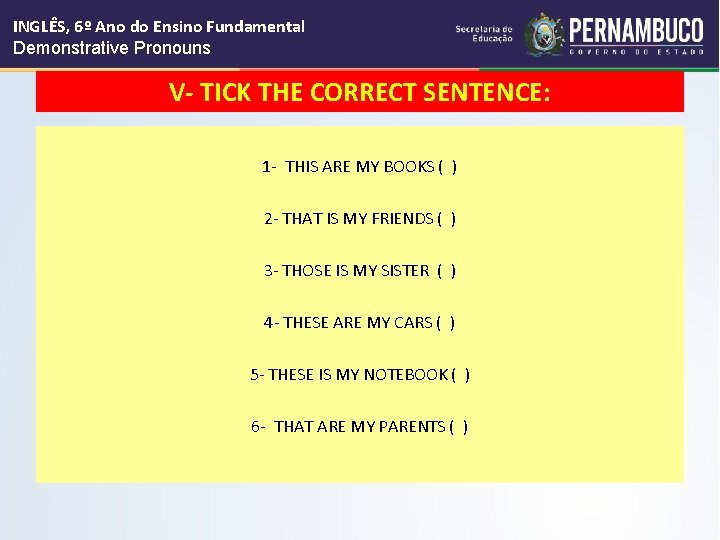 INGLÊS, 6º Ano do Ensino Fundamental
Demonstrative Pronouns

Secretaria de Educação

PERNAMBUCO
GOVERNO DO ESTADO

V- TICK THE CORRECT SENTENCE:

1- THIS ARE MY BOOKS ( )

2- THAT IS MY FRIENDS ( )

3- THOSE IS MY SISTER ( )

4- THESE ARE MY CARS ( )

5- THESE IS MY NOTEBOOK ( )

6- THAT ARE MY PARENTS ( )